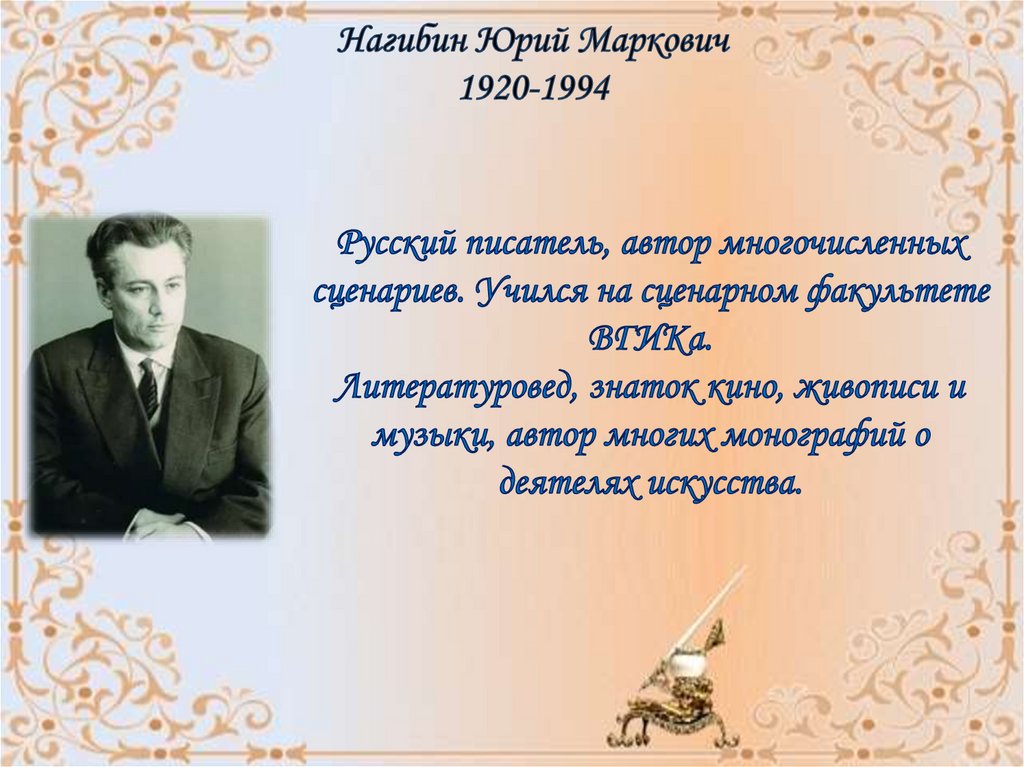 Нагибин Юрий Маркович
1920-1994

Русский писатель, автор многочисленных сценариев. Учился на сценарном факультете ВГИКа.
Литературовед, знаток кино, живописи и музыки, автор многих монографий о деятелях искусства.